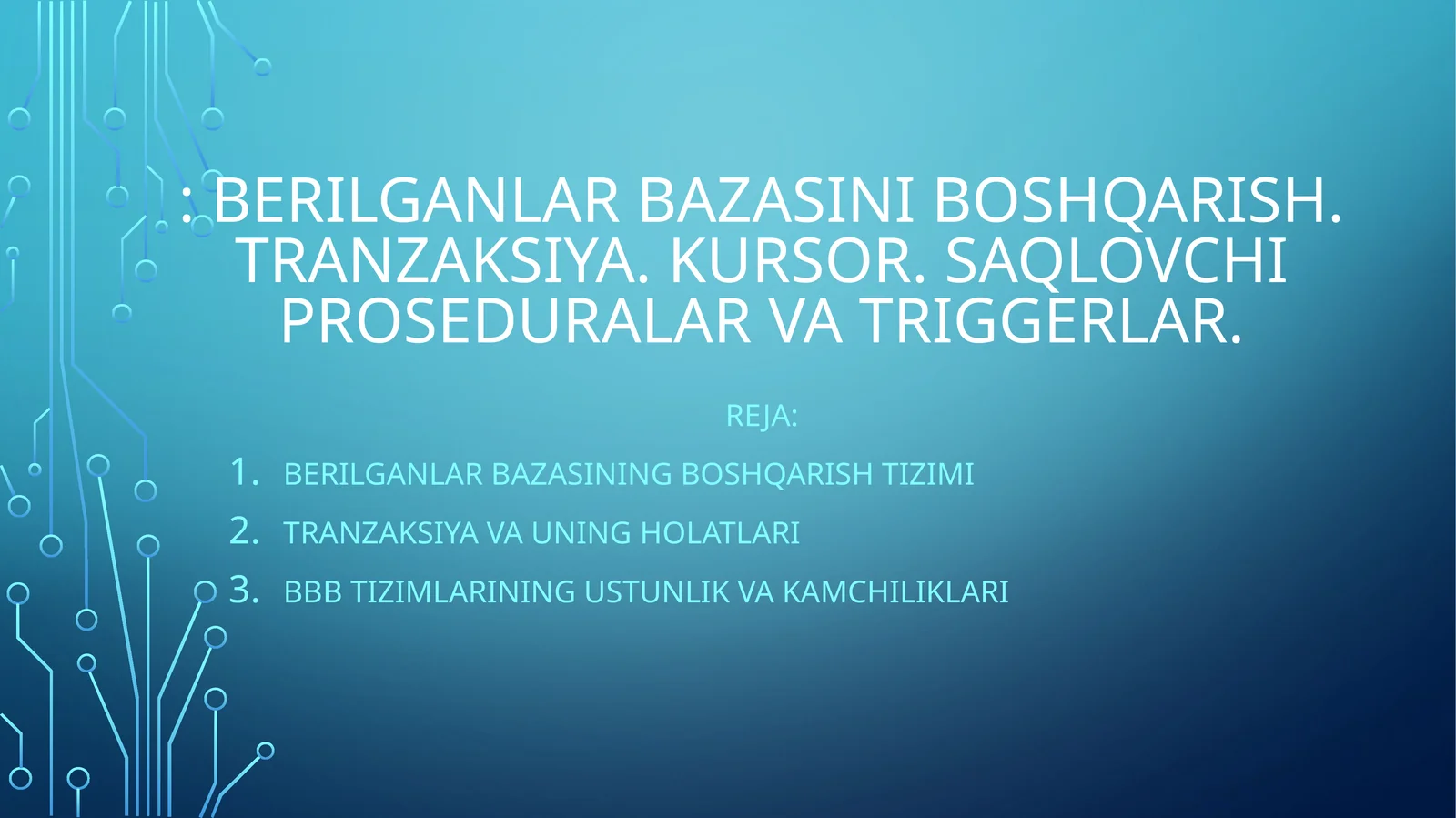 : BERILGANLAR BAZASINI BOSHQARISH. TRANZAKSIYA. KURSOR. SAQLOVCHI PROSEDURALAR VA TRIGGERLAR.

REJA:

1. BERILGANLAR BAZASINING BOSHQARISH TIZIMI
2. TRANZAKSIYA VA UNING HOLATLARI
3. BBB TIZIMLARINING USTUNLIK VA KAMCHILIKLARI